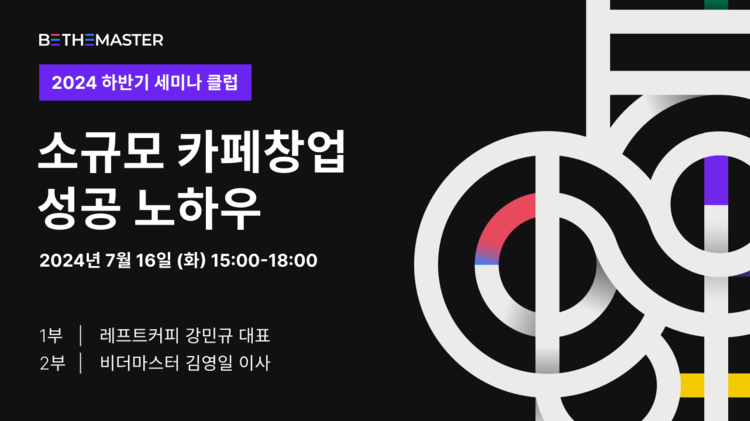 BETHEMASTER

2024 하반기 세미나 클럽

소규모 카페창업
성공 노하우

2024년 7월 16일 (화) 15:00-18:00

1부 | 레프트커피 강민규 대표
2부 | 비더마스터 김영일 이사